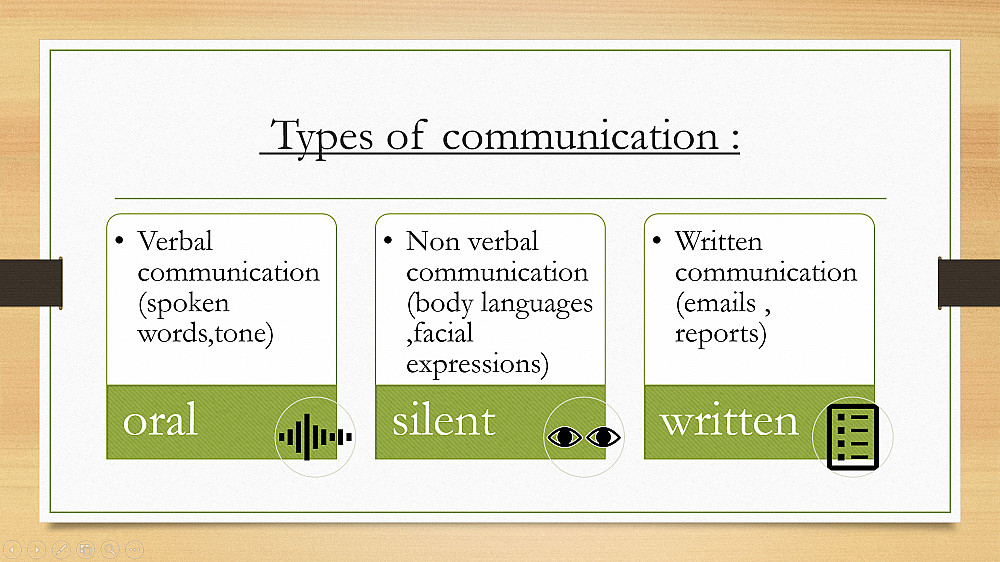 Types of communication :

• Verbal communication (spoken words,tone)

oral

• Non verbal communication (body languages ,facial expressions)

silent

• Written communication (emails , reports)

written